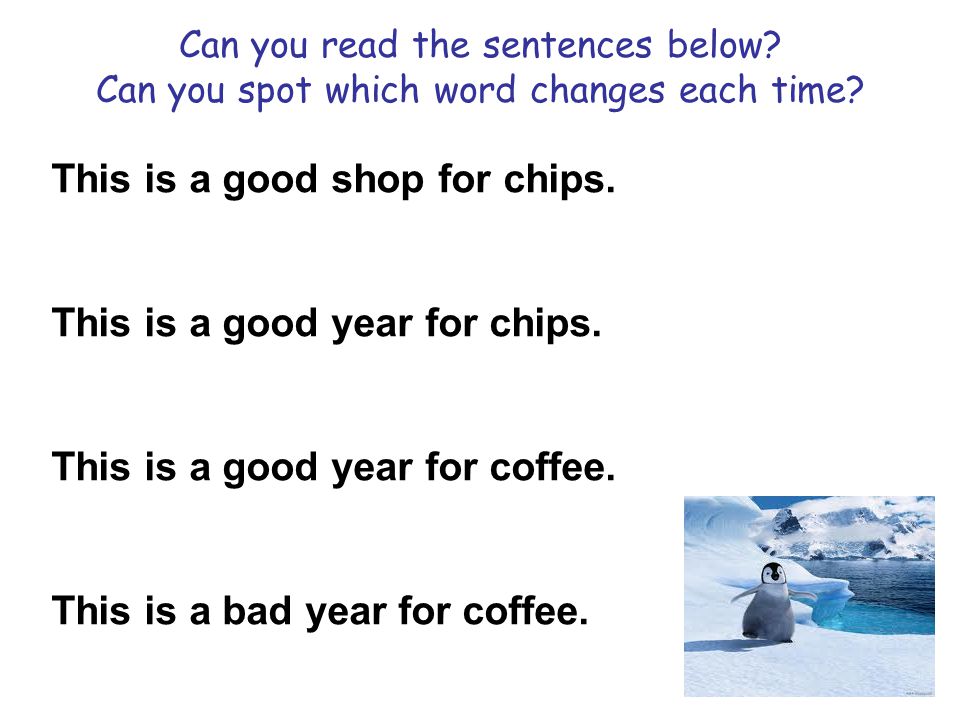 Can you read the sentences below?
Can you spot which word changes each time?

This is a good shop for chips.

This is a good year for chips.

This is a good year for coffee.

This is a bad year for coffee.